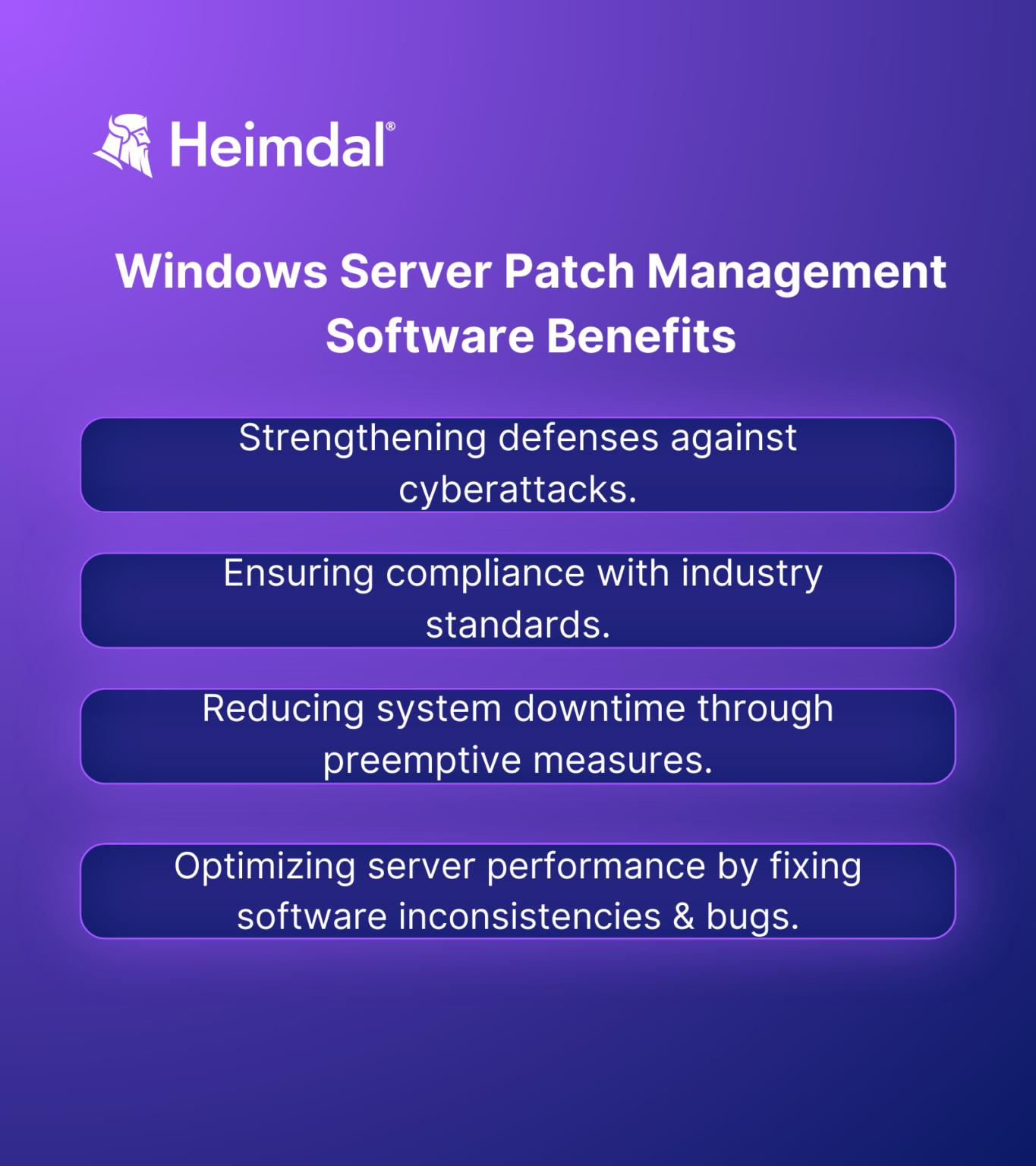 Heimdal®

Windows Server Patch Management Software Benefits

Strengthening defenses against cyberattacks.

Ensuring compliance with industry standards.

Reducing system downtime through preemptive measures.

Optimizing server performance by fixing software inconsistencies & bugs.